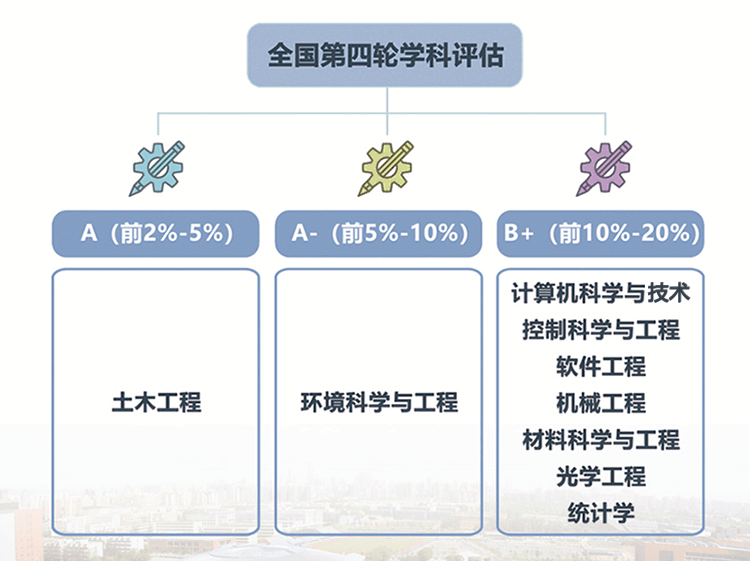 全国第四轮学科评估

A（前2%-5%）

土木工程

A-（前5%-10%）

环境科学与工程

B+（前10%-20%）

计算机科学与技术
控制科学与工程
软件工程
机械工程
材料科学与工程
光学工程
统计学